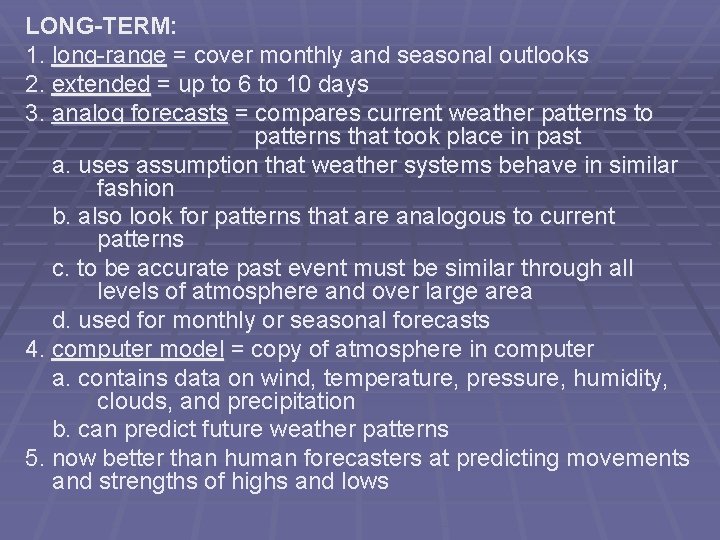 LONG-TERM:

1. long-range = cover monthly and seasonal outlooks

2. extended = up to 6 to 10 days

3. analog forecasts = compares current weather patterns to patterns that took place in past

a. uses assumption that weather systems behave in similar fashion

b. also look for patterns that are analogous to current patterns

c. to be accurate past event must be similar through all levels of atmosphere and over large area

d. used for monthly or seasonal forecasts

4. computer model = copy of atmosphere in computer

a. contains data on wind, temperature, pressure, humidity, clouds, and precipitation

b. can predict future weather patterns

5. now better than human forecasters at predicting movements and strengths of highs and lows